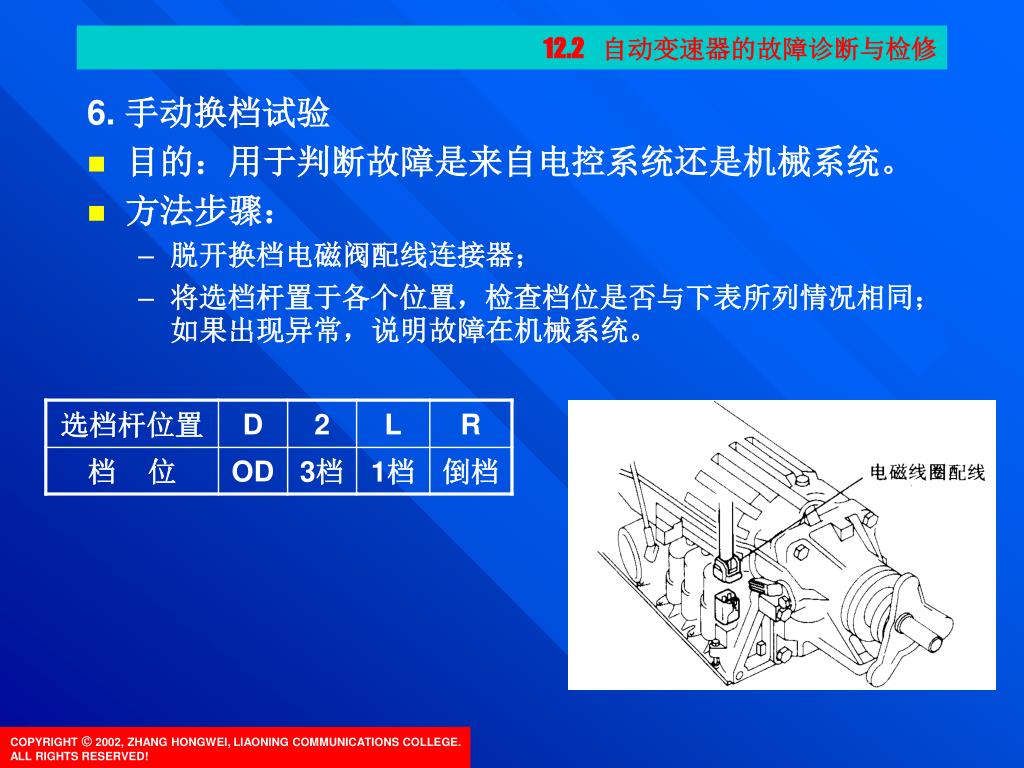 12.2 自动变速器的故障诊断与检修

6. 手动换档试验

目的：用于判断故障是来自电控系统还是机械系统。

方法步骤：

– 脱开换档电磁阀配线连接器；

– 将选档杆置于各个位置，检查档位是否与下表所列情况相同；如果出现异常，说明故障在机械系统。

| 选档杆位置 | D | 2 | L | R |
|---|---|---|---|---|
| 档　位 | OD | 3档 | 1档 | 倒档 |

电磁线圈配线

COPYRIGHT © 2002, ZHANG HONGWEI, LIAONING COMMUNICATIONS COLLEGE. ALL RIGHTS RESERVED!